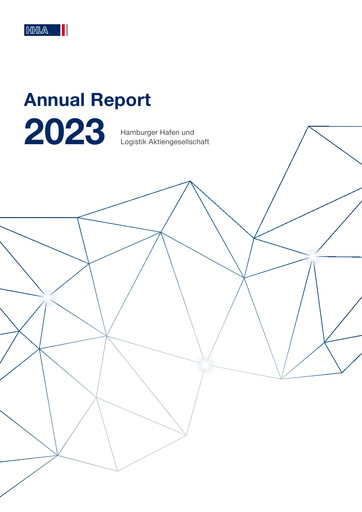 HHLA

Annual Report

2023

Hamburger Hafen und Logistik Aktiengesellschaft